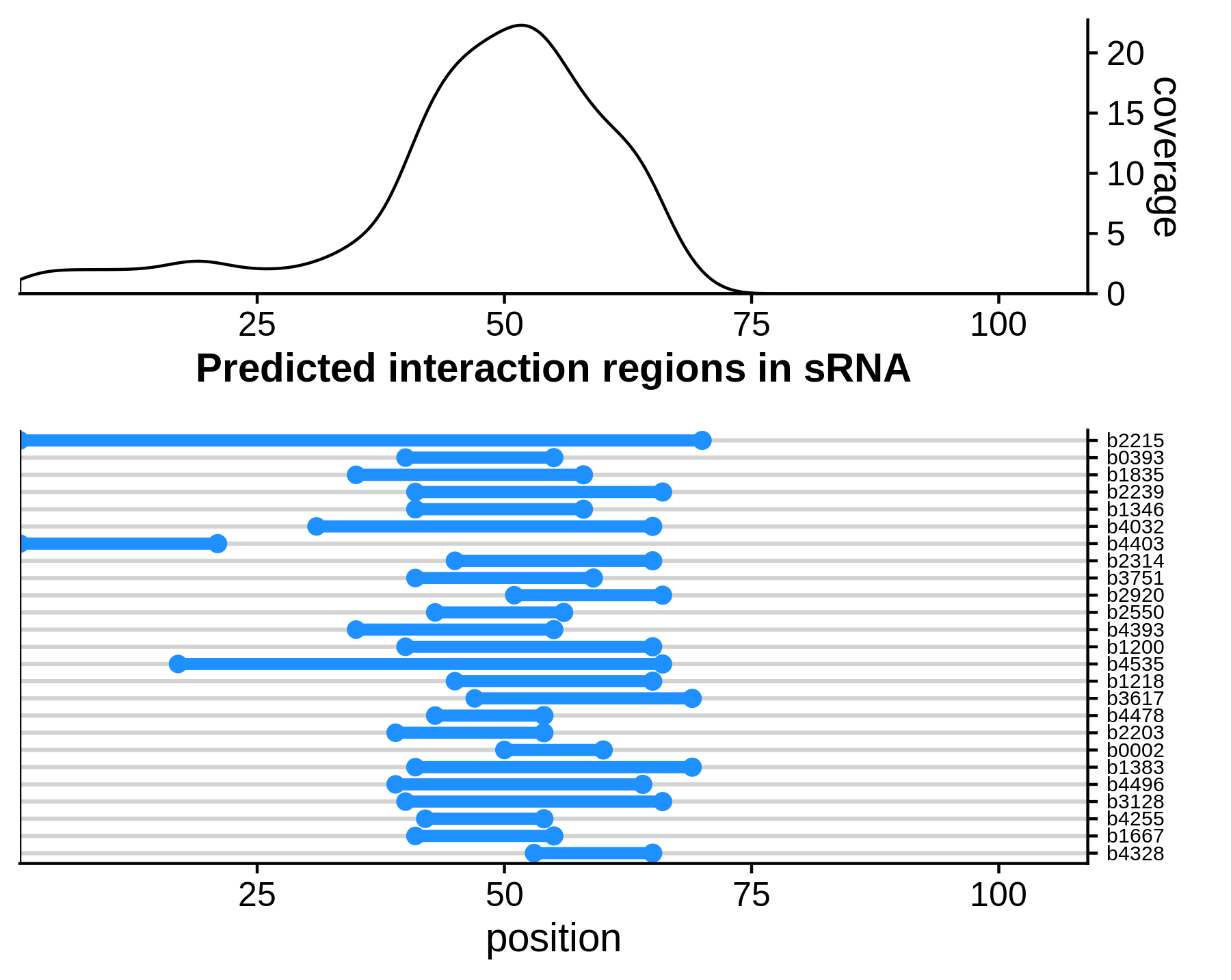 20
15
10
5
0
coverage
25
50
75
100
Predicted interaction regions in sRNA

b2215
b0393
b1835
b2239
b1346
b4032
b4403
b2314
b3751
b2920
b2550
b4393
b1200
b4535
b1218
b3617
b4478
b2203
b0002
b1383
b4496
b3128
b4255
b1667
b4328
25
50
75
100
position